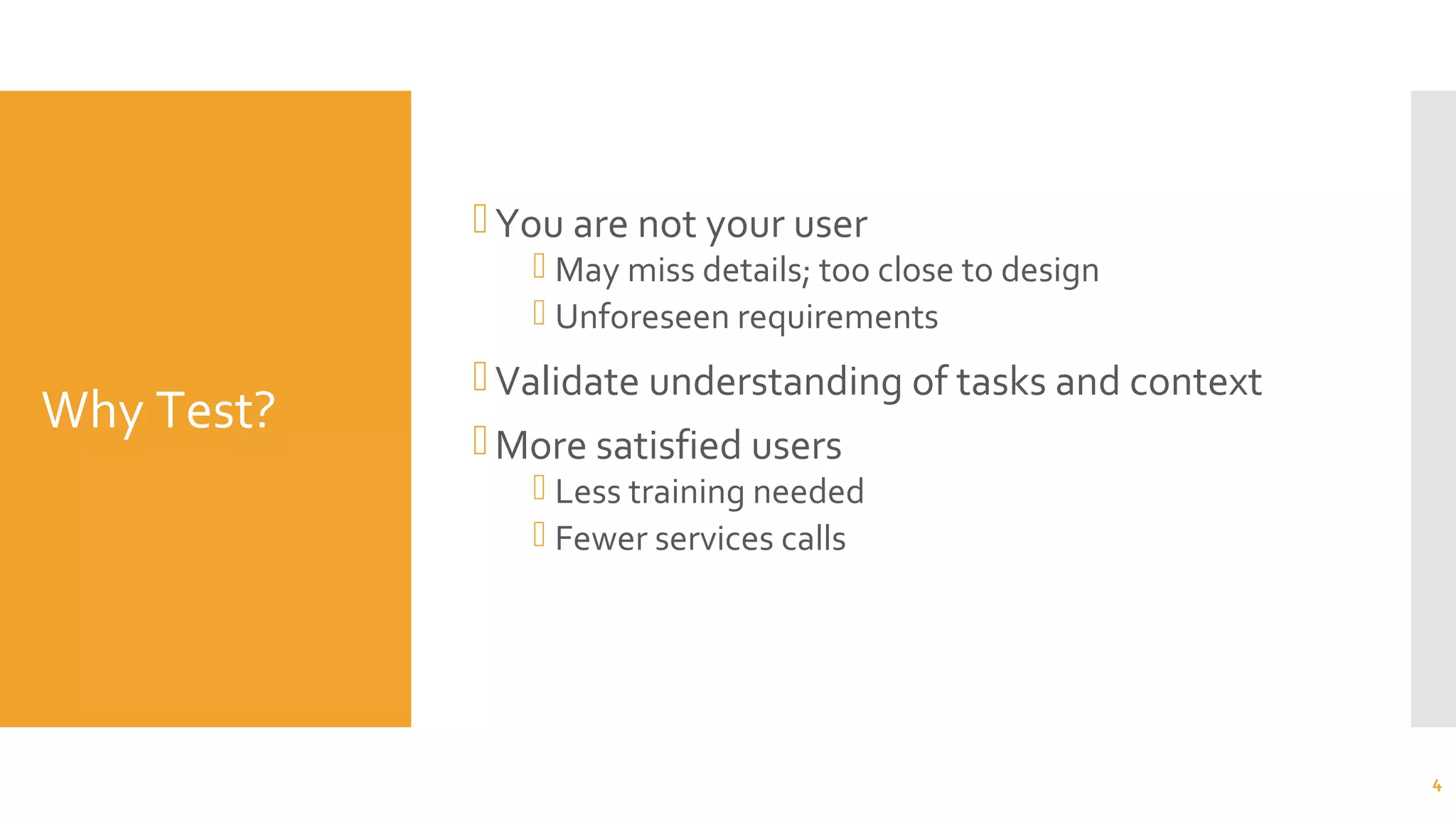 Why Test?

You are not your user

May miss details; too close to design

Unforeseen requirements

Validate understanding of tasks and context

More satisfied users

Less training needed

Fewer services calls

4